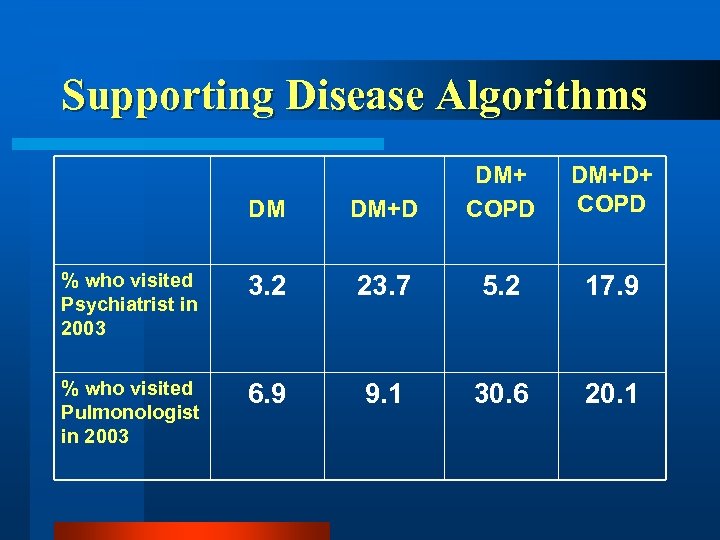 Supporting Disease Algorithms

| | DM | DM+D | DM+ COPD | DM+D+ COPD |
|---|---|---|---|---|
| % who visited Psychiatrist in 2003 | 3.2 | 23.7 | 5.2 | 17.9 |
| % who visited Pulmonologist in 2003 | 6.9 | 9.1 | 30.6 | 20.1 |